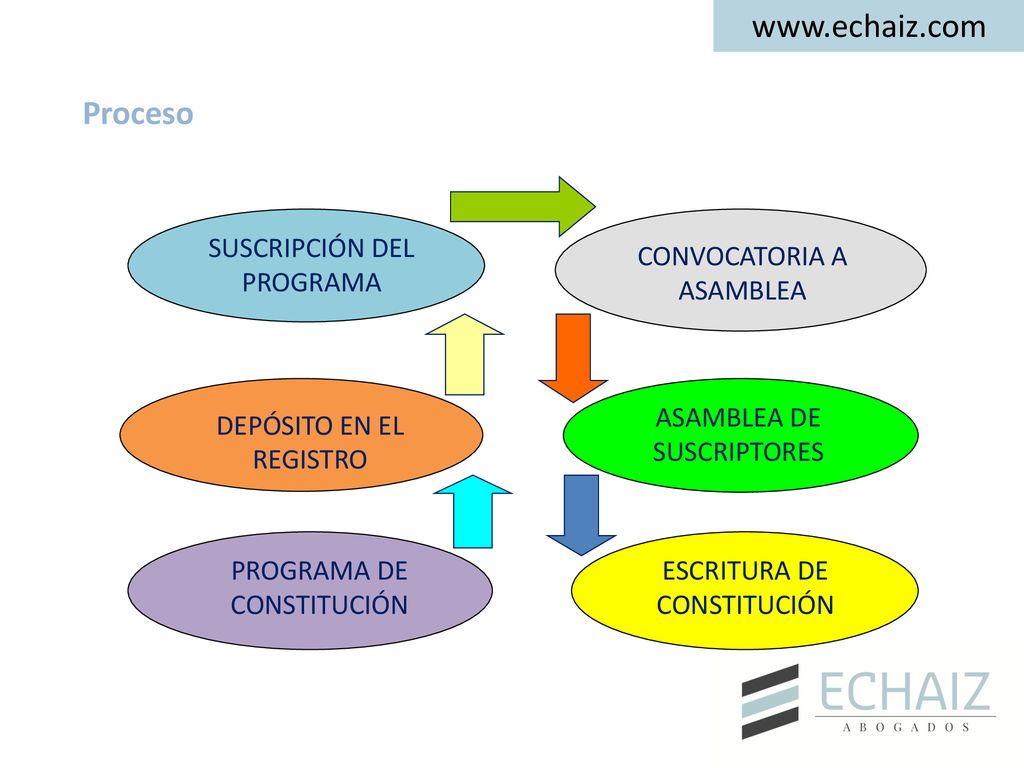 www.echaiz.com

Proceso

SUSCRIPCIÓN DEL PROGRAMA

CONVOCATORIA A ASAMBLEA

DEPÓSITO EN EL REGISTRO

ASAMBLEA DE SUSCRIPTORES

PROGRAMA DE CONSTITUCIÓN

ESCRITURA DE CONSTITUCIÓN

ECHAIZ
ABOGADOS